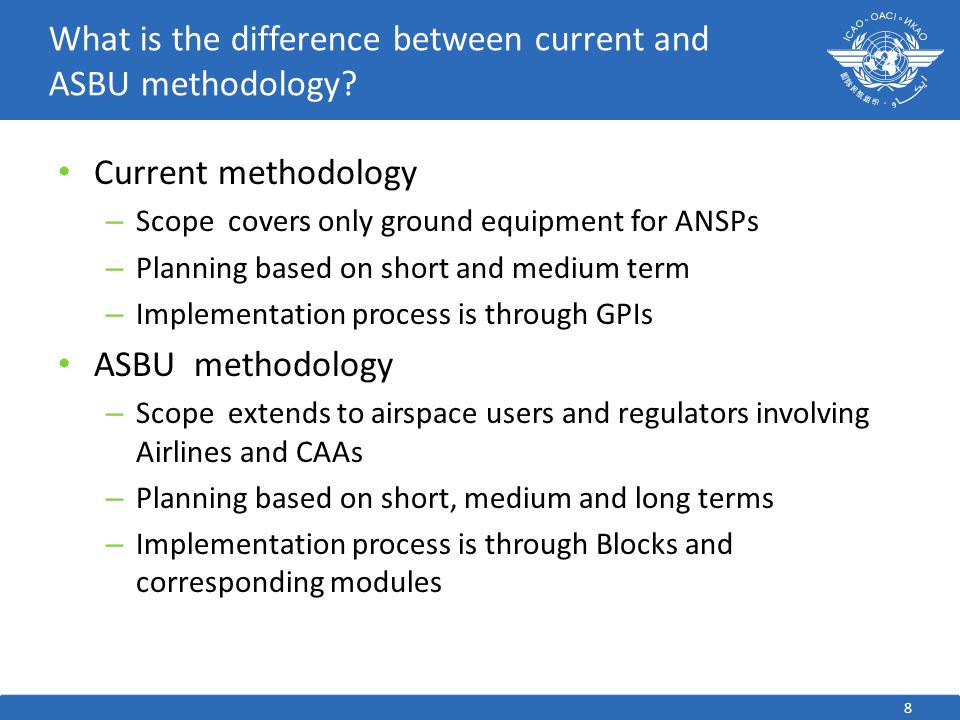 What is the difference between current and ASBU methodology?

ICAO • OACI • ИКАО

• Current methodology
– Scope covers only ground equipment for ANSPs
– Planning based on short and medium term
– Implementation process is through GPIs

• ASBU methodology
– Scope extends to airspace users and regulators involving Airlines and CAAs
– Planning based on short, medium and long terms
– Implementation process is through Blocks and corresponding modules

8